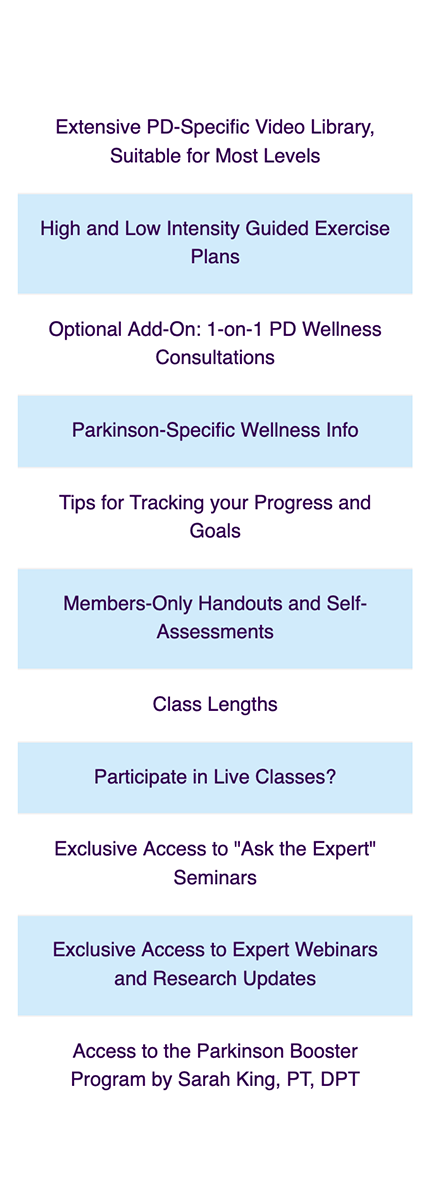 Extensive PD-Specific Video Library, Suitable for Most Levels

High and Low Intensity Guided Exercise Plans

Optional Add-On: 1-on-1 PD Wellness Consultations

Parkinson-Specific Wellness Info

Tips for Tracking your Progress and Goals

Members-Only Handouts and Self-Assessments

Class Lengths

Participate in Live Classes?

Exclusive Access to "Ask the Expert" Seminars

Exclusive Access to Expert Webinars and Research Updates

Access to the Parkinson Booster Program by Sarah King, PT, DPT